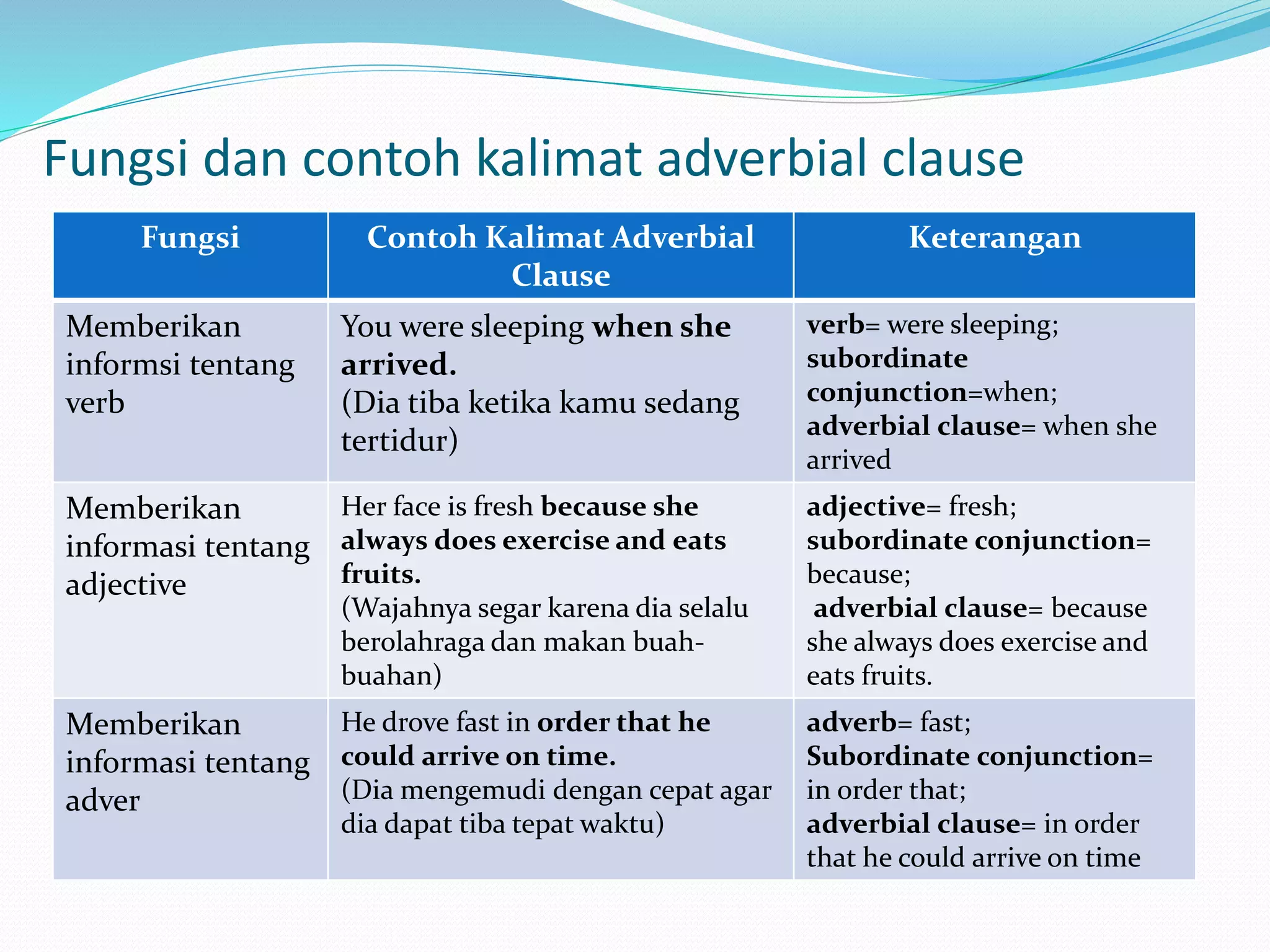 Fungsi dan contoh kalimat adverbial clause

| Fungsi | Contoh Kalimat Adverbial Clause | Keterangan |
|---|---|---|
| Memberikan informsi tentang verb | You were sleeping when she arrived. (Dia tiba ketika kamu sedang tertidur) | verb= were sleeping; subordinate conjunction=when; adverbial clause= when she arrived |
| Memberikan informasi tentang adjective | Her face is fresh because she always does exercise and eats fruits. (Wajahnya segar karena dia selalu berolahraga dan makan buah-buahan) | adjective= fresh; subordinate conjunction= because; adverbial clause= because she always does exercise and eats fruits. |
| Memberikan informasi tentang adver | He drove fast in order that he could arrive on time. (Dia mengemudi dengan cepat agar dia dapat tiba tepat waktu) | adverb= fast; Subordinate conjunction= in order that; adverbial clause= in order that he could arrive on time |